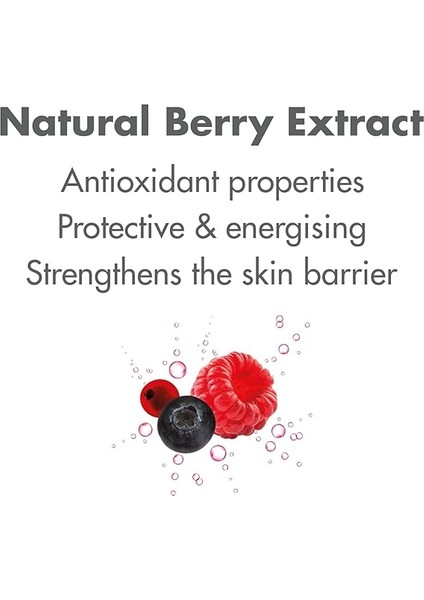 Natural Berry Extract

Antioxidant properties
Protective & energising
Strengthens the skin barrier